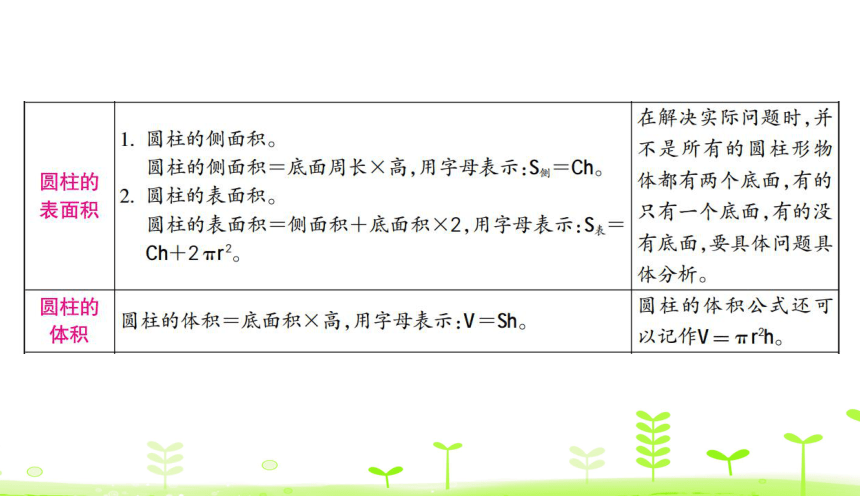 | 圆柱的表面积 | 1. 圆柱的侧面积。<br>圆柱的侧面积＝底面周长×高，用字母表示：$S_{侧}=Ch$。<br>2. 圆柱的表面积。<br>圆柱的表面积＝侧面积＋底面积×2，用字母表示：$S_{表}=Ch+2\pi r^2$。 | 在解决实际问题时，并不是所有的圆柱形物体都有两个底面，有的只有一个底面，有的没有底面，要具体问题具体分析。 |
|---|---|---|
| 圆柱的体积 | 圆柱的体积＝底面积×高，用字母表示：$V=Sh$。 | 圆柱的体积公式还可以记作$V=\pi r^2h$。 |